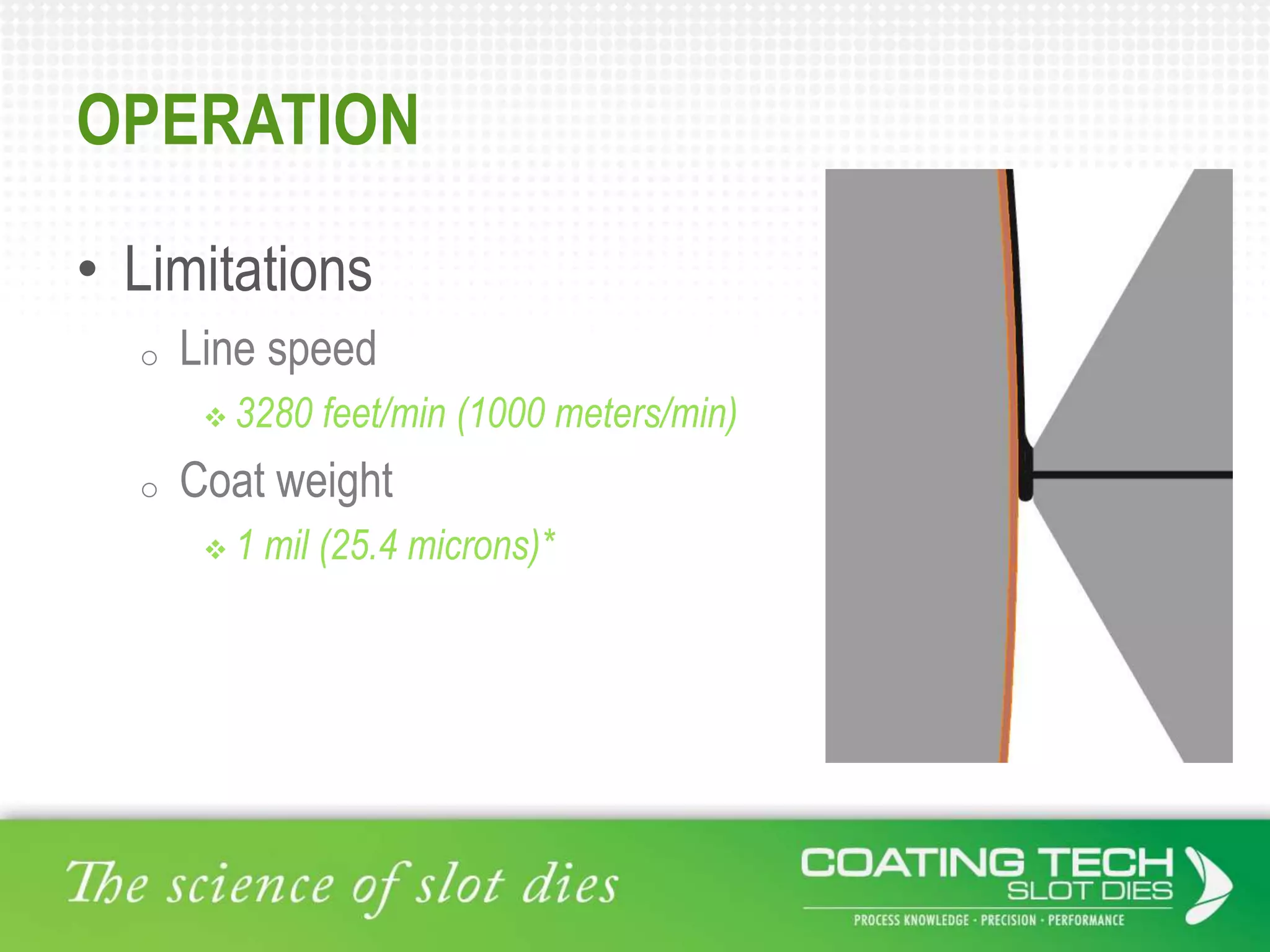 OPERATION

• Limitations

○ Line speed

❖ 3280 feet/min (1000 meters/min)

○ Coat weight

❖ 1 mil (25.4 microns)*

The science of slot dies

COATING TECH
SLOT DIES
PROCESS KNOWLEDGE · PRECISION · PERFORMANCE